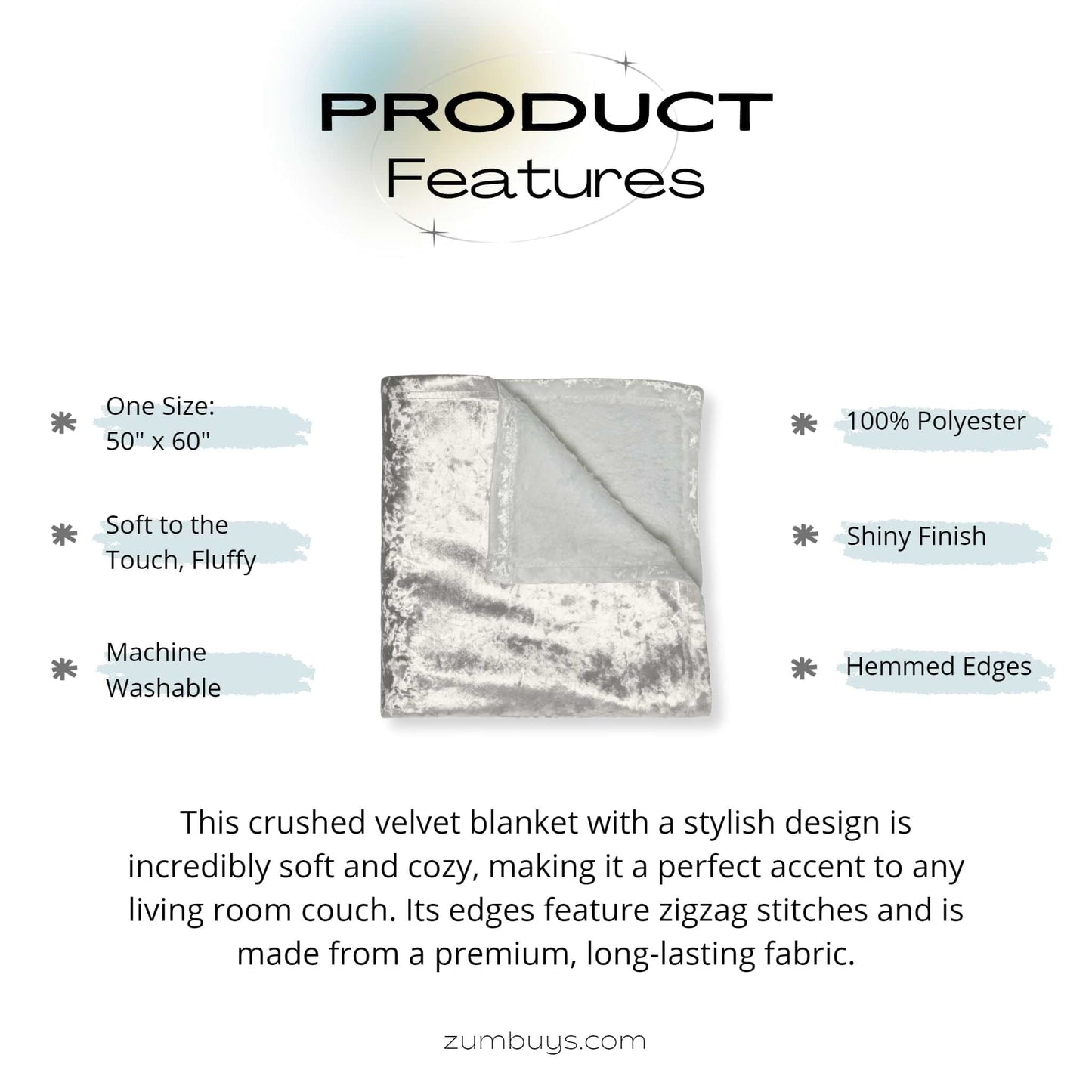 PRODUCT
Features

One Size:
50" x 60"

Soft to the Touch, Fluffy

Machine Washable

100% Polyester

Shiny Finish

Hemmed Edges

This crushed velvet blanket with a stylish design is incredibly soft and cozy, making it a perfect accent to any living room couch. Its edges feature zigzag stitches and is made from a premium, long-lasting fabric.

zumbuys.com